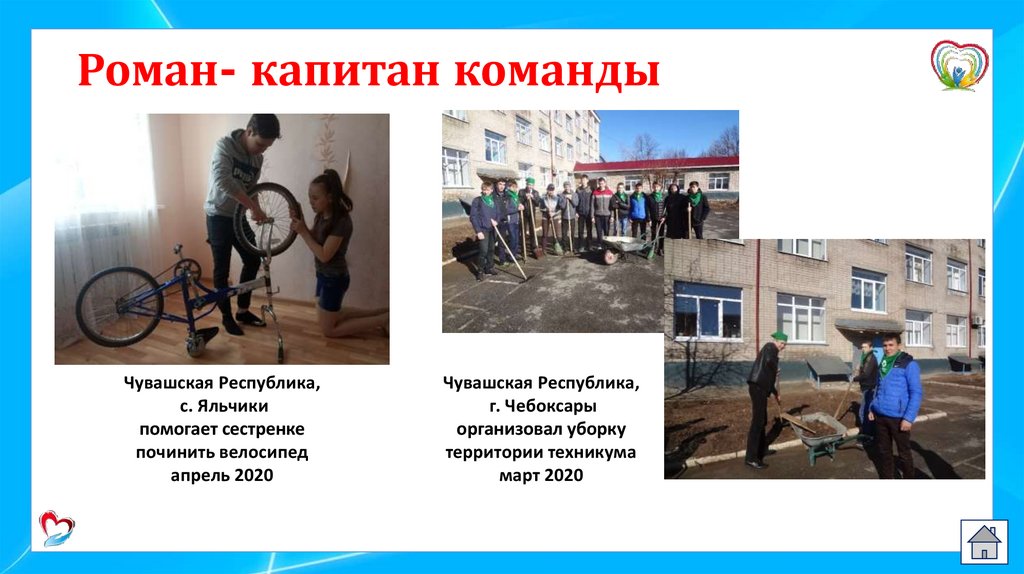 Роман- капитан команды

Чувашская Республика, с. Яльчики помогает сестренке починить велосипед апрель 2020

Чувашская Республика, г. Чебоксары организовал уборку территории техникума март 2020